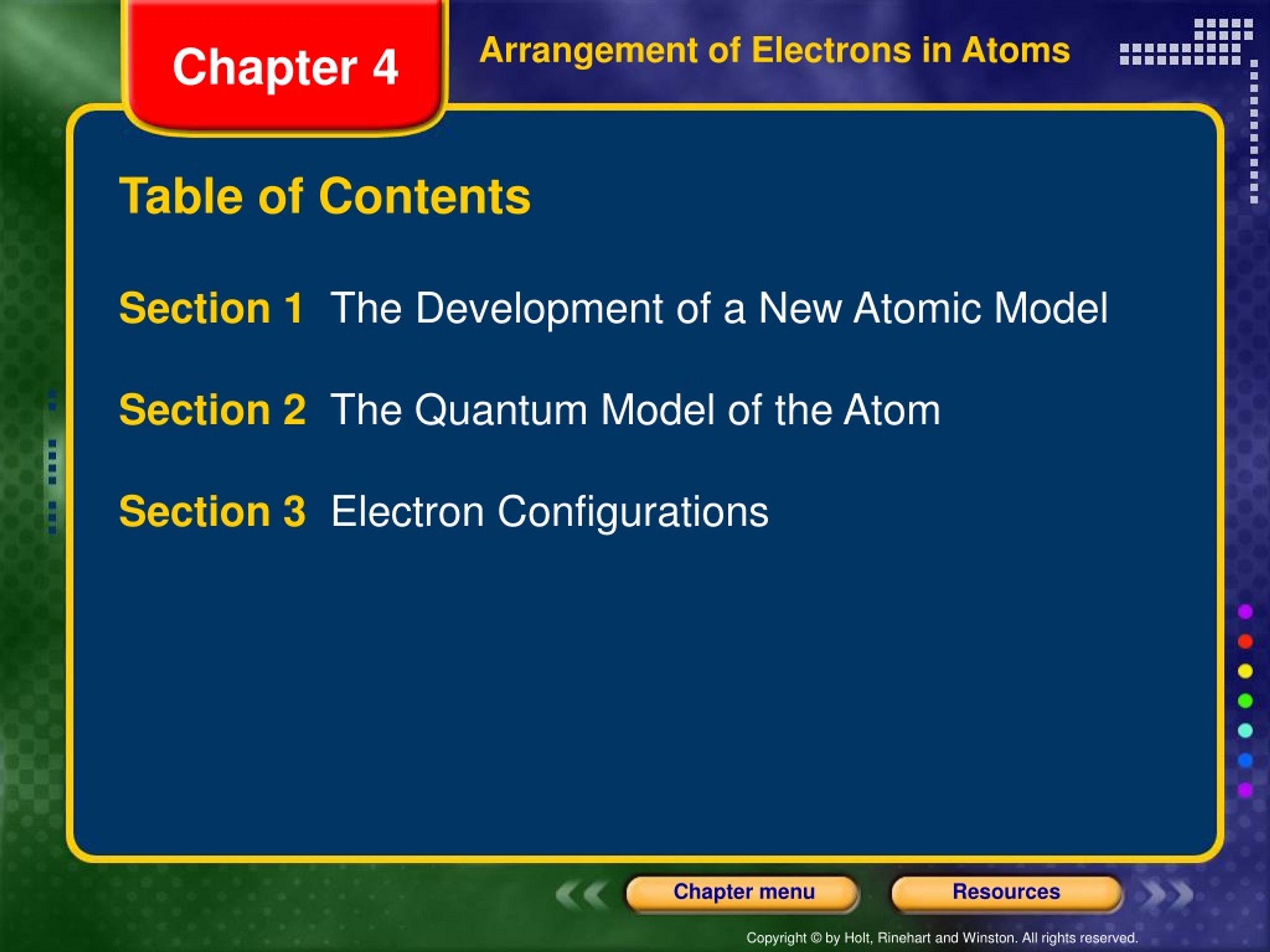 Chapter 4

Arrangement of Electrons in Atoms

Table of Contents

Section 1 The Development of a New Atomic Model

Section 2 The Quantum Model of the Atom

Section 3 Electron Configurations

Chapter menu

Resources

Copyright © by Holt, Rinehart and Winston. All rights reserved.